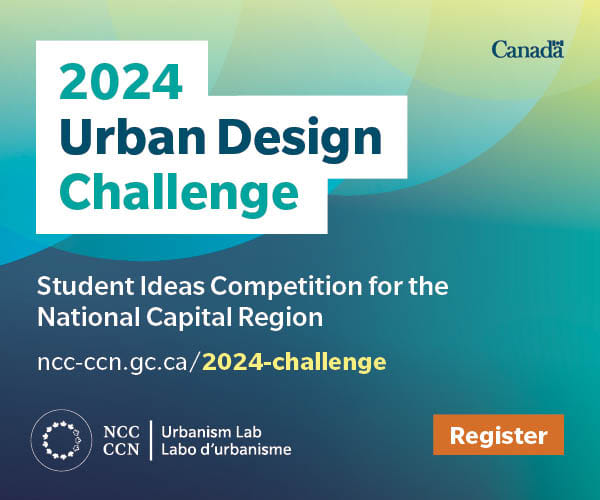 Canada

2024
Urban Design
Challenge

Student Ideas Competition for the National Capital Region

ncc-ccn.gc.ca/2024-challenge

NCC
CCN

Urbanism Lab
Labo d'urbanisme

Register